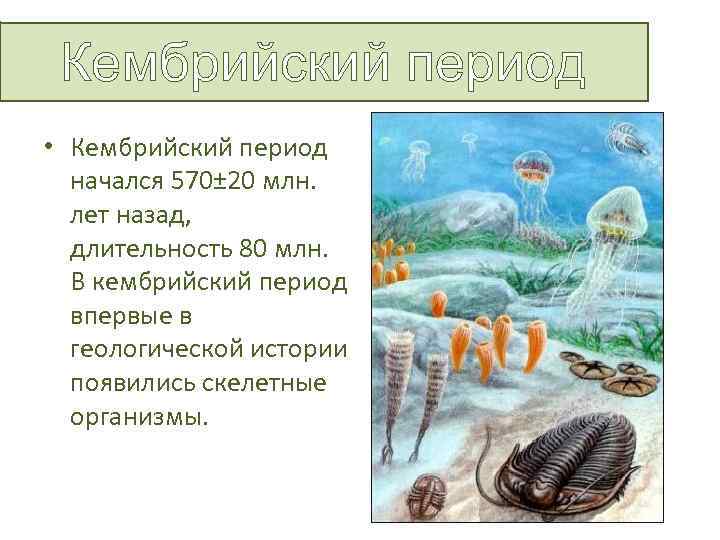 Кембрийский период

• Кембрийский период начался 570±20 млн. лет назад, длительность 80 млн. В кембрийский период впервые в геологической истории появились скелетные организмы.